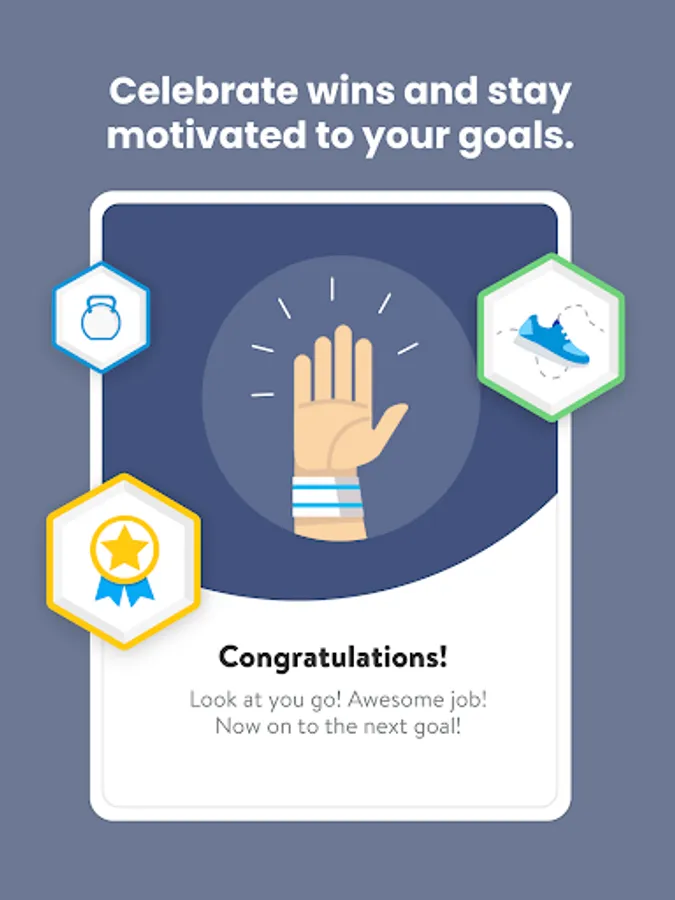 Celebrate wins and stay motivated to your goals.

Congratulations!

Look at you go! Awesome job! Now on to the next goal!